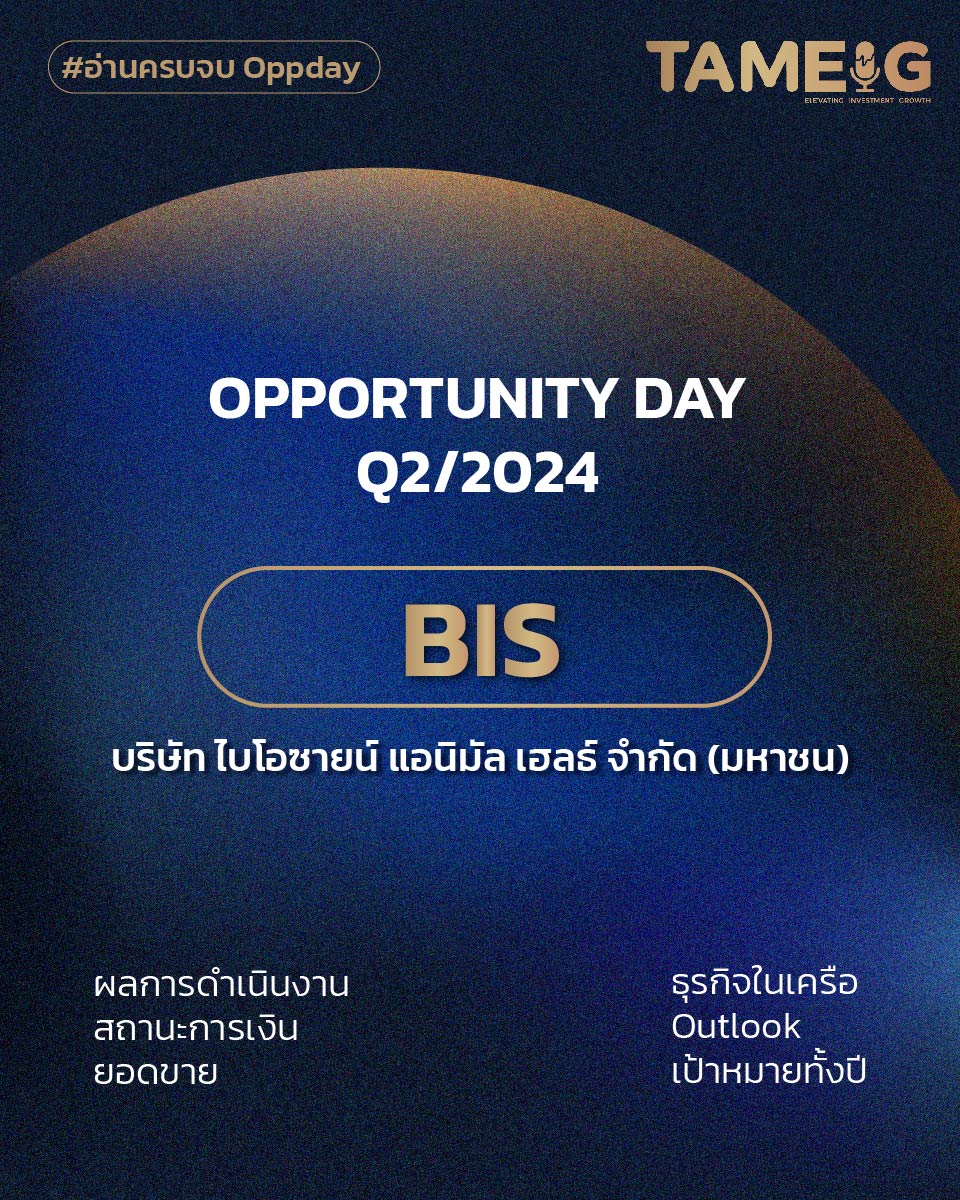 #อ่านครบจบ Oppday

TAMEIG
ELEVATING INVESTMENT GROWTH

OPPORTUNITY DAY
Q2/2024

BIS

บริษัท ไบโอซายน์ แอนิมัล เฮลธ์ จำกัด (มหาชน)

ผลการดำเนินงาน
สถานะการเงิน
ยอดขาย

ธุรกิจในเครือ
Outlook
เป้าหมายทั้งปี